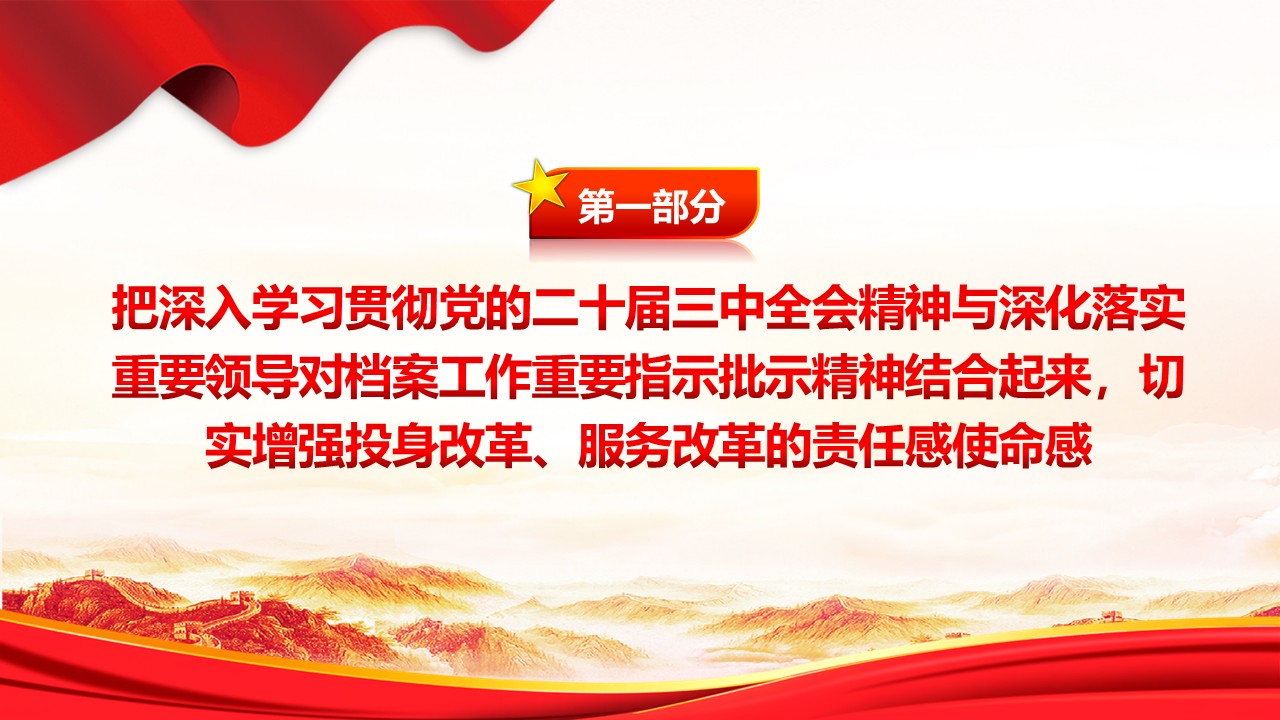 第一部分

把深入学习贯彻党的二十届三中全会精神与深化落实重要领导对档案工作重要指示批示精神结合起来，切实增强投身改革、服务改革的责任感使命感